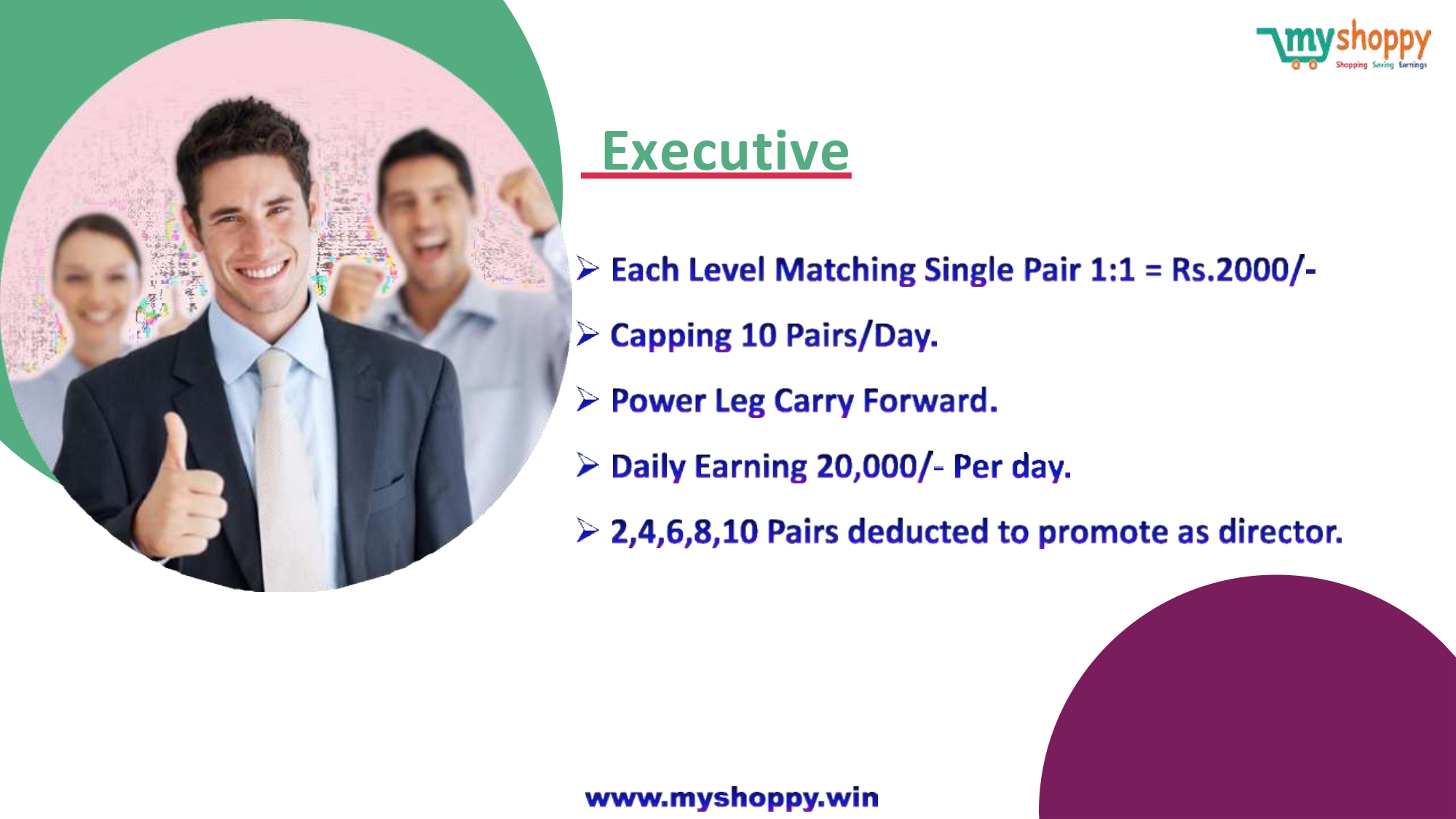 myshoppy
Shopping Saving Earnings

Executive

➢ Each Level Matching Single Pair 1:1 = Rs.2000/-

➢ Capping 10 Pairs/Day.

➢ Power Leg Carry Forward.

➢ Daily Earning 20,000/- Per day.

➢ 2,4,6,8,10 Pairs deducted to promote as director.

www.myshoppy.win